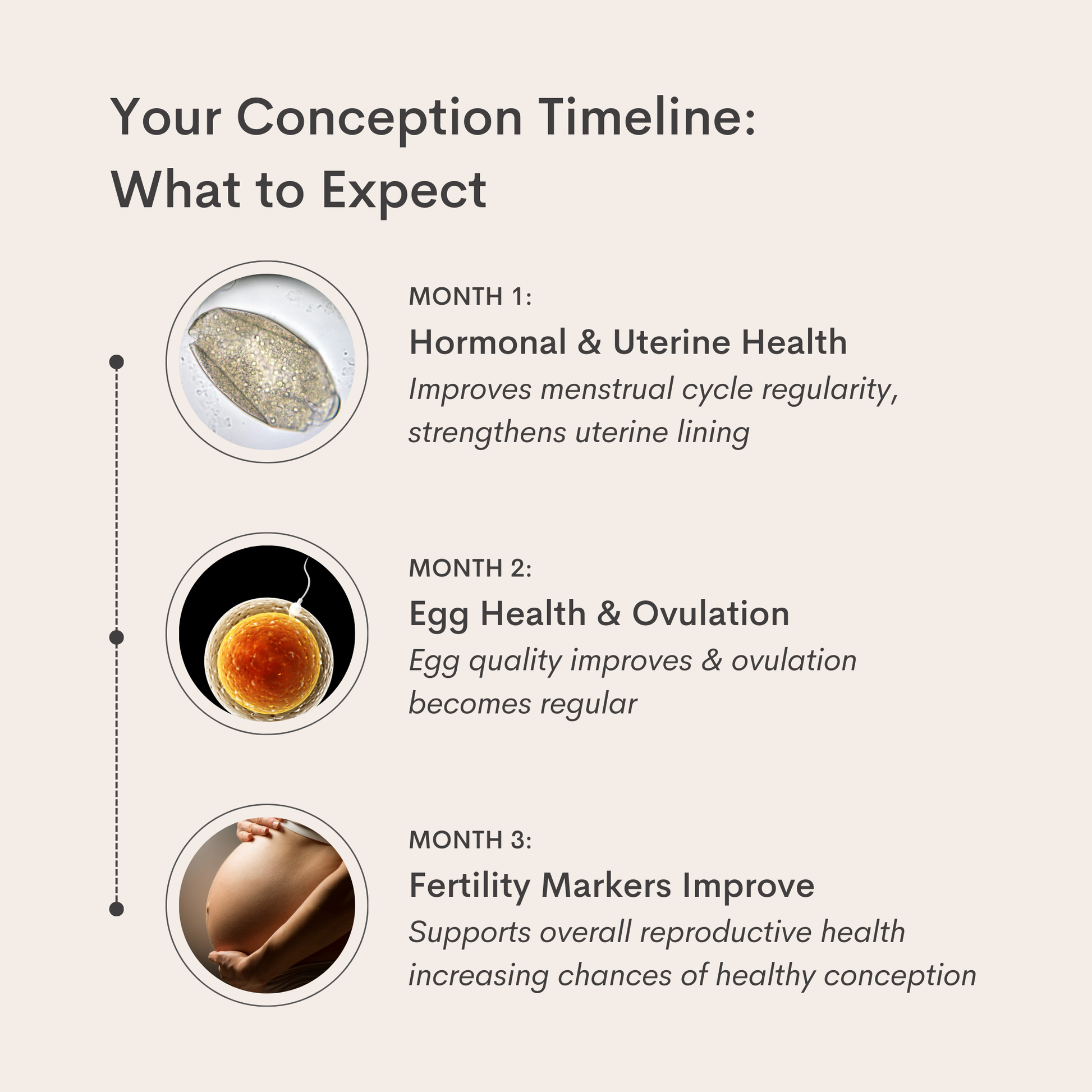 Your Conception Timeline:
What to Expect

MONTH 1:
Hormonal & Uterine Health
Improves menstrual cycle regularity, strengthens uterine lining

MONTH 2:
Egg Health & Ovulation
Egg quality improves & ovulation becomes regular

MONTH 3:
Fertility Markers Improve
Supports overall reproductive health increasing chances of healthy conception